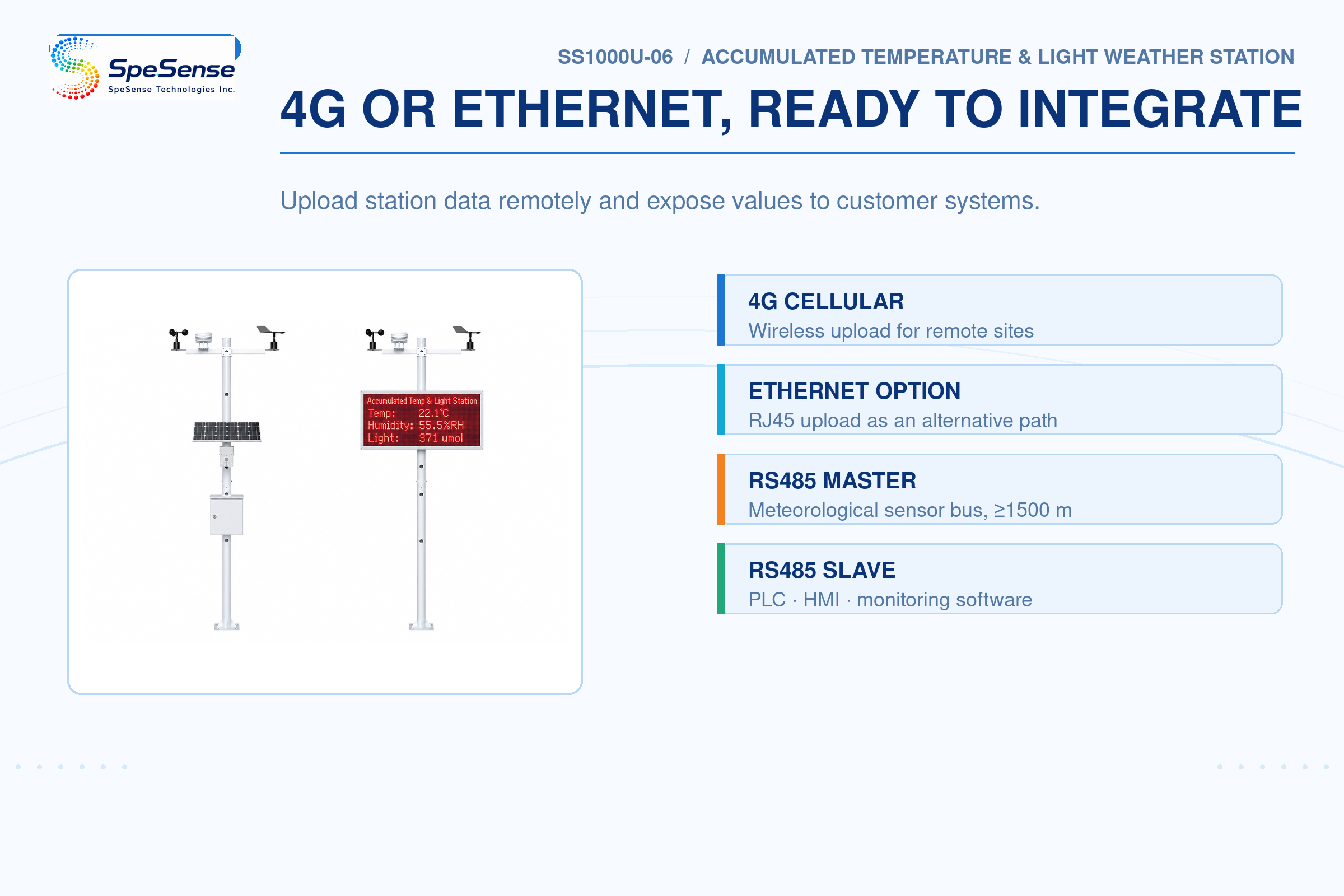 SpeSense
SpeSense Technologies Inc.

SS1000U-06 / ACCUMULATED TEMPERATURE & LIGHT WEATHER STATION

4G OR ETHERNET, READY TO INTEGRATE

Upload station data remotely and expose values to customer systems.

Accumulated Temp & Light Station
Temp: 22.1℃
Humidity: 55.5%RH
Light: 371 umol

4G CELLULAR
Wireless upload for remote sites

ETHERNET OPTION
RJ45 upload as an alternative path

RS485 MASTER
Meteorological sensor bus, ≥1500 m

RS485 SLAVE
PLC · HMI · monitoring software